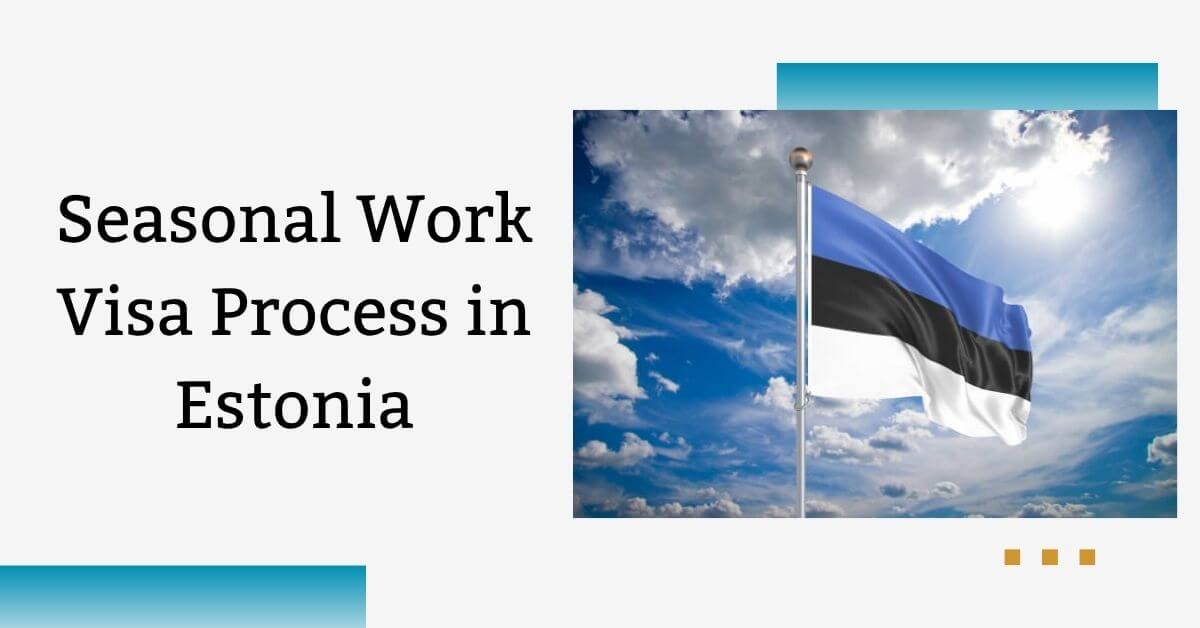 Seasonal Work Visa Process in Estonia